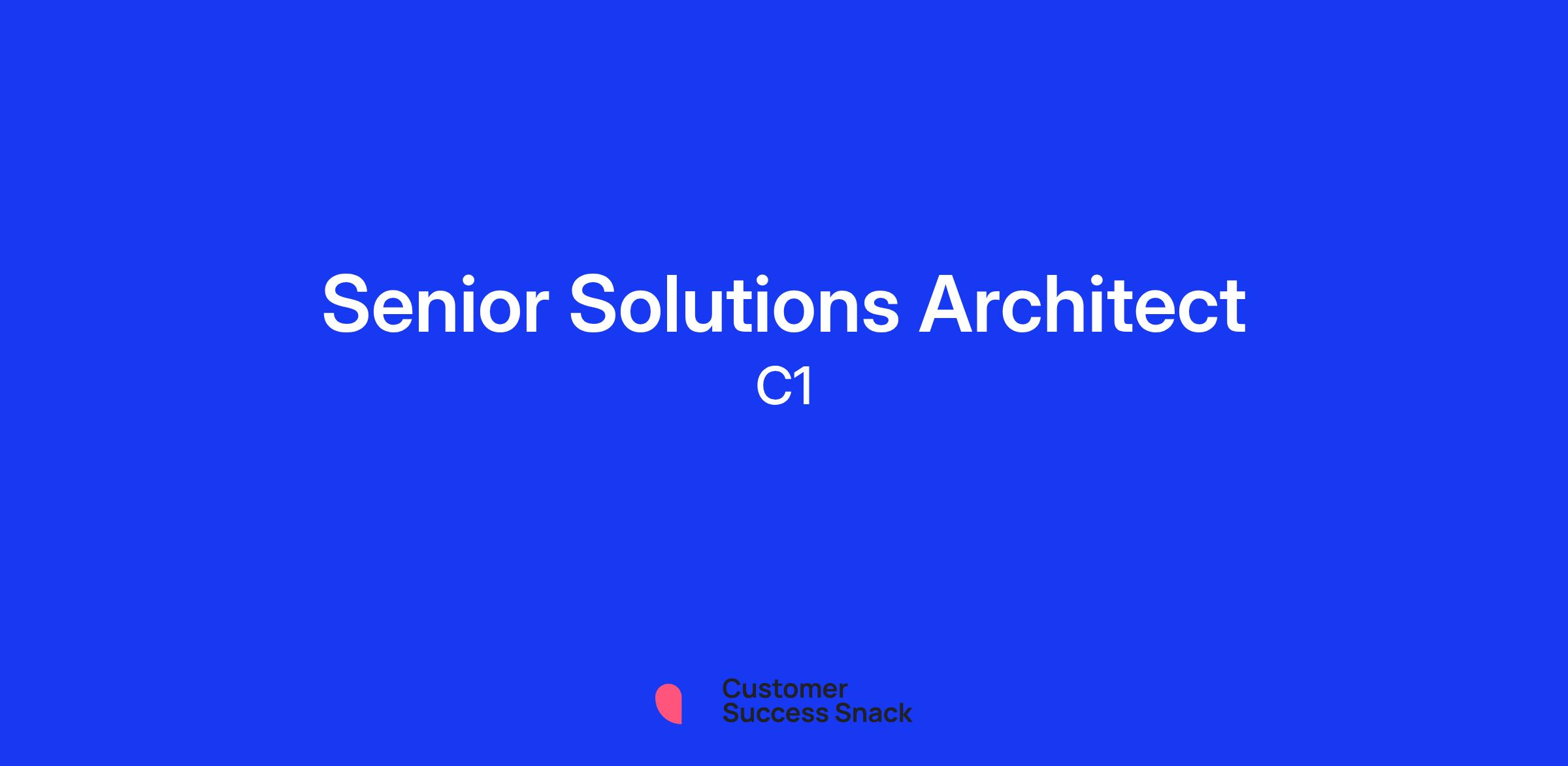 Senior Solutions Architect
C1

Customer
Success Snack